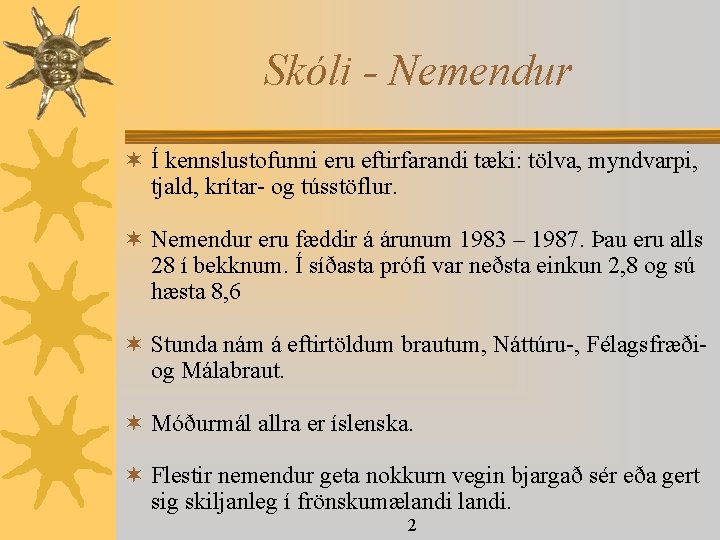 Skóli - Nemendur

Í kennslustofunni eru eftirfarandi tæki: tölva, myndvarpi, tjald, krítar- og tússtöflur.

Nemendur eru fæddir á árunum 1983 – 1987. Þau eru alls 28 í bekknum. Í síðasta prófi var neðsta einkun 2,8 og sú hæsta 8,6

Stunda nám á eftirtöldum brautum, Náttúru-, Félagsfræði- og Málabraut.

Móðurmál allra er íslenska.

Flestir nemendur geta nokkurn vegin bjargað sér eða gert sig skiljanleg í frönskumælandi landi.

2